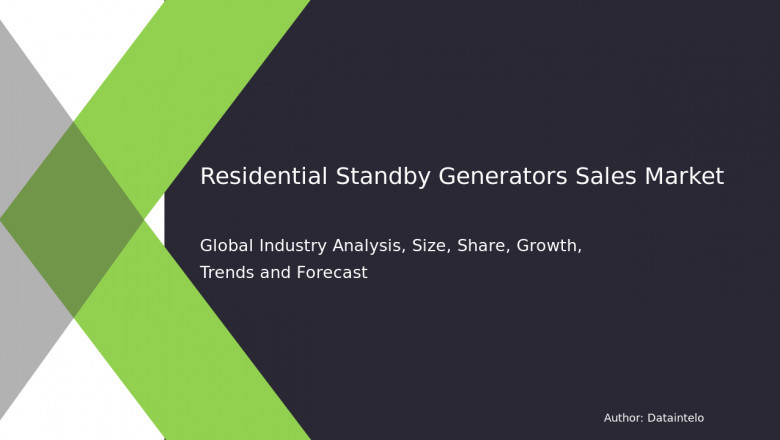 Residential Standby Generators Sales Market

Global Industry Analysis, Size, Share, Growth, Trends and Forecast

Author: Dataintelo